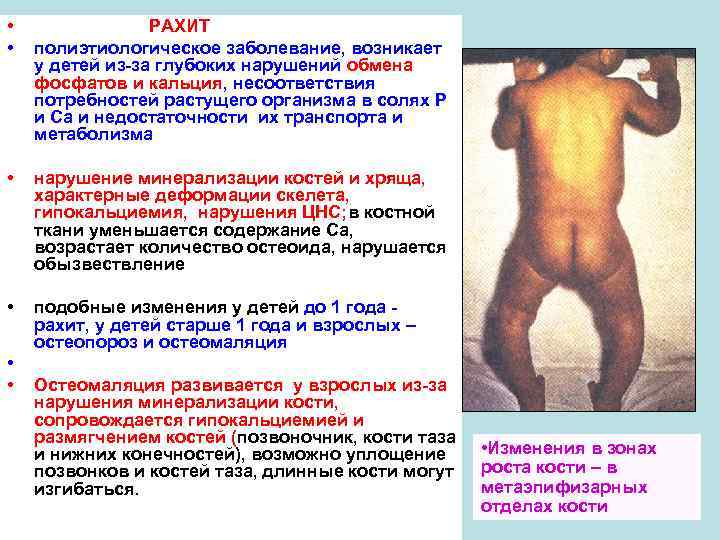 • РАХИТ

• полиэтиологическое заболевание, возникает у детей из-за глубоких нарушений обмена фосфатов и кальция, несоответствия потребностей растущего организма в солях Р и Са и недостаточности их транспорта и метаболизма

• нарушение минерализации костей и хряща, характерные деформации скелета, гипокальциемия, нарушения ЦНС; в костной ткани уменьшается содержание Са, возрастает количество остеоида, нарушается обызвествление

• подобные изменения у детей до 1 года - рахит, у детей старше 1 года и взрослых – остеопороз и остеомаляция

•

• Остеомаляция развивается у взрослых из-за нарушения минерализации кости, сопровождается гипокальциемией и размягчением костей (позвоночник, кости таза и нижних конечностей), возможно уплощение позвонков и костей таза, длинные кости могут изгибаться.

•Изменения в зонах роста кости – в метаэпифизарных отделах кости